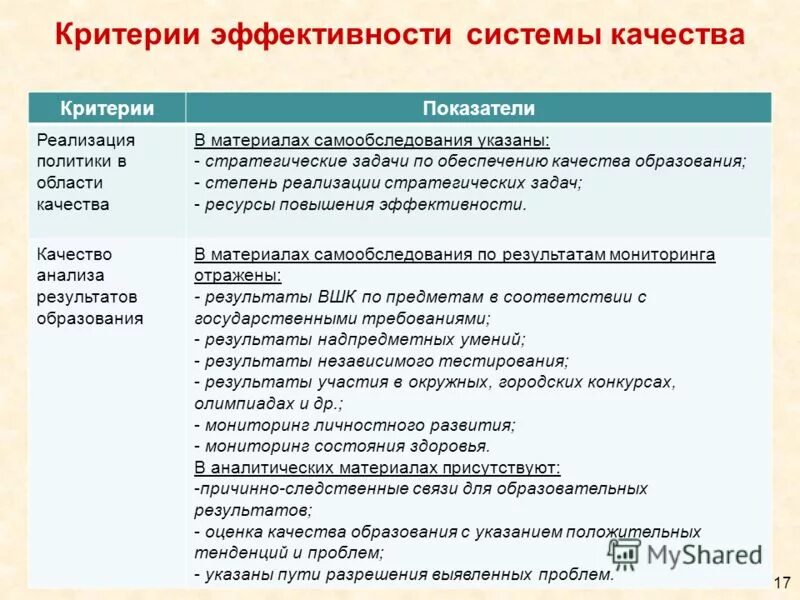 Критерии эффективности системы качества

| Критерии | Показатели |
|---|---|
| Реализация политики в области качества | В материалах самообследования указаны: - стратегические задачи по обеспечению качества образования; - степень реализации стратегических задач; - ресурсы повышения эффективности. |
| Качество анализа результатов образования | В материалах самообследования по результатам мониторинга отражены: - результаты ВШК по предметам в соответствии с государственными требованиями; - результаты надпредметных умений; - результаты независимого тестирования; - результаты участия в окружных, городских конкурсах, олимпиадах и др.; - мониторинг личностного развития; - мониторинг состояния здоровья. В аналитических материалах присутствуют: -причинно-следственные связи для образовательных результатов; - оценка качества образования с указанием положительных тенденций и проблем; - указаны пути разрешения выявленных проблем. |

MyShared

17